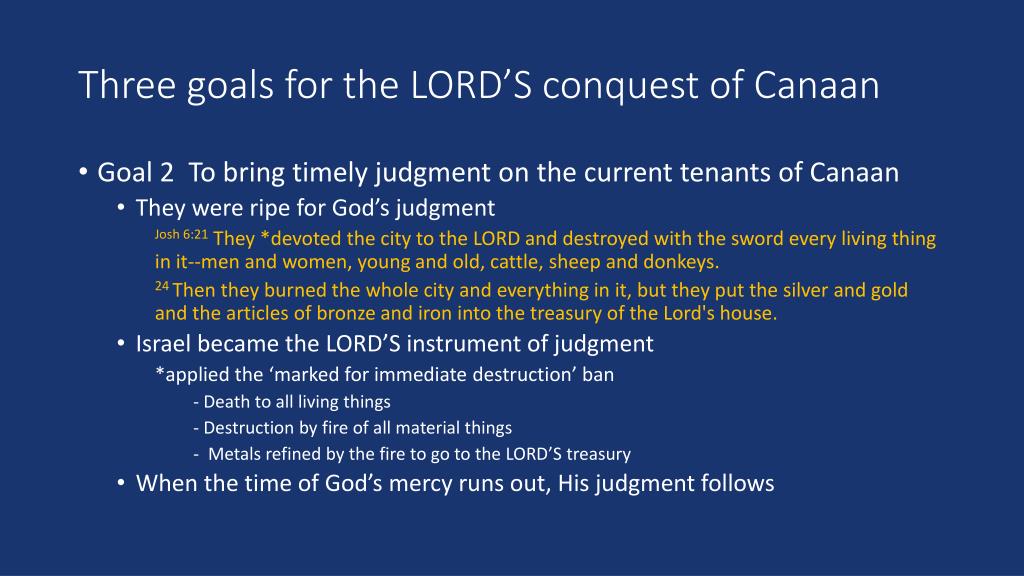 Three goals for the LORD’S conquest of Canaan

• Goal 2 To bring timely judgment on the current tenants of Canaan

• They were ripe for God’s judgment

Josh 6:21 They *devoted the city to the LORD and destroyed with the sword every living thing in it--men and women, young and old, cattle, sheep and donkeys.

24 Then they burned the whole city and everything in it, but they put the silver and gold and the articles of bronze and iron into the treasury of the Lord's house.

• Israel became the LORD’S instrument of judgment

*applied the ‘marked for immediate destruction’ ban

- Death to all living things

- Destruction by fire of all material things

- Metals refined by the fire to go to the LORD’S treasury

• When the time of God’s mercy runs out, His judgment follows